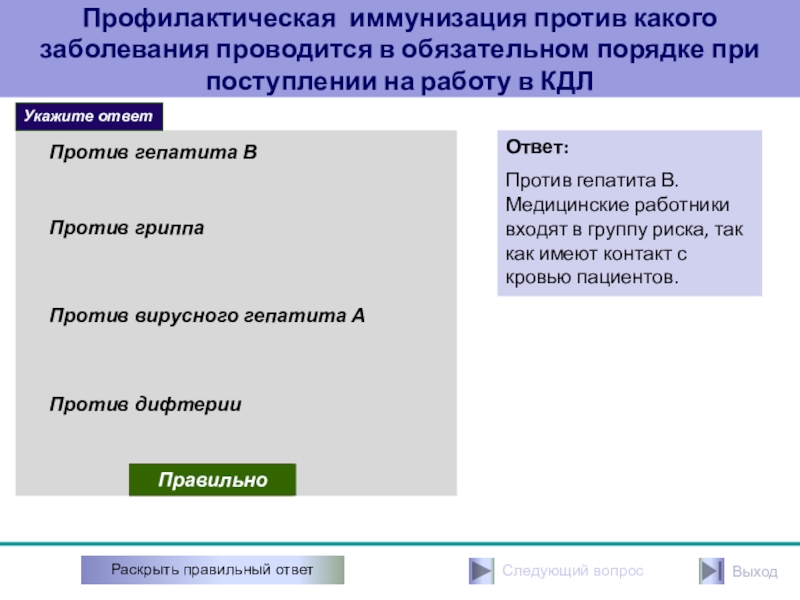 Профилактическая иммунизация против какого заболевания проводится в обязательном порядке при поступлении на работу в КДЛ

Укажите ответ

Против гепатита В

Против гриппа

Против вирусного гепатита А

Против дифтерии

Правильно

Ответ:

Против гепатита В. Медицинские работники входят в группу риска, так как имеют контакт с кровью пациентов.

Раскрыть правильный ответ

Следующий вопрос

Выход